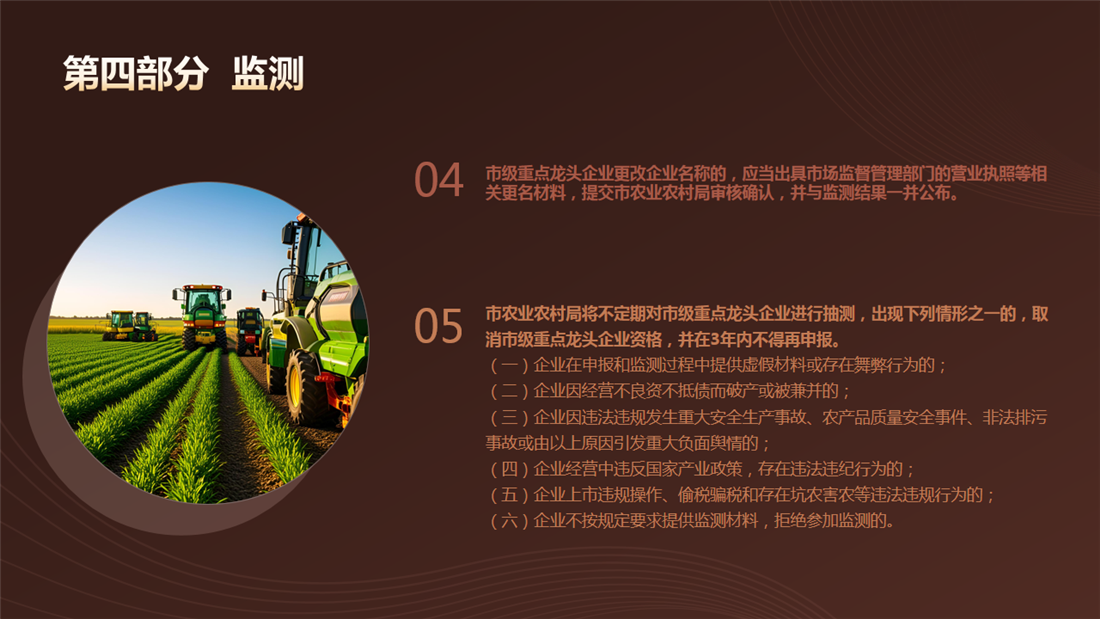 第四部分 监测

04 市级重点龙头企业更改企业名称的，应当出具市场监督管理部门的营业执照等相关更名材料，提交市农业农村局审核确认，并与监测结果一并公布。

05 市农业农村局将不定期对市级重点龙头企业进行抽测，出现下列情形之一的，取消市级重点龙头企业资格，并在3年内不得再申报。
（一）企业在申报和监测过程中提供虚假材料或存在舞弊行为的；
（二）企业因经营不良资不抵债而破产或被兼并的；
（三）企业因违法违规发生重大安全生产事故、农产品质量安全事件、非法排污事故或由以上原因引发重大负面舆情的；
（四）企业经营中违反国家产业政策，存在违法违纪行为的；
（五）企业上市违规操作、偷税骗税和存在坑农害农等违法违规行为的；
（六）企业不按规定要求提供监测材料，拒绝参加监测的。